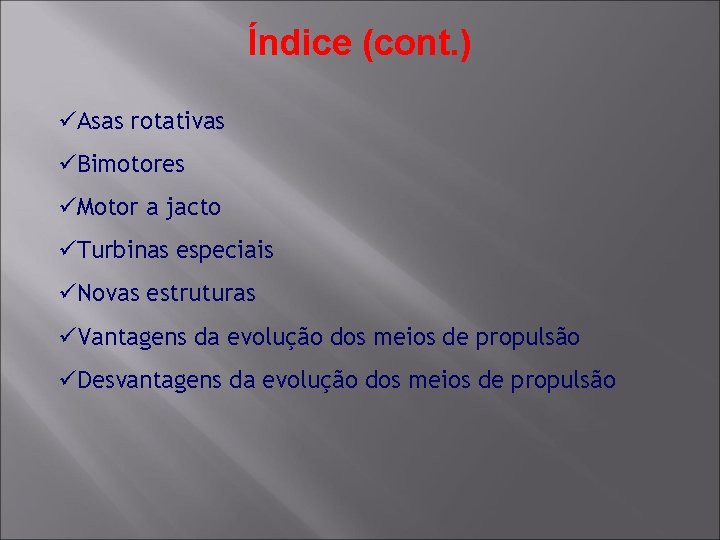 Índice (cont.)

✓Asas rotativas

✓Bimotores

✓Motor a jacto

✓Turbinas especiais

✓Novas estruturas

✓Vantagens da evolução dos meios de propulsão

✓Desvantagens da evolução dos meios de propulsão